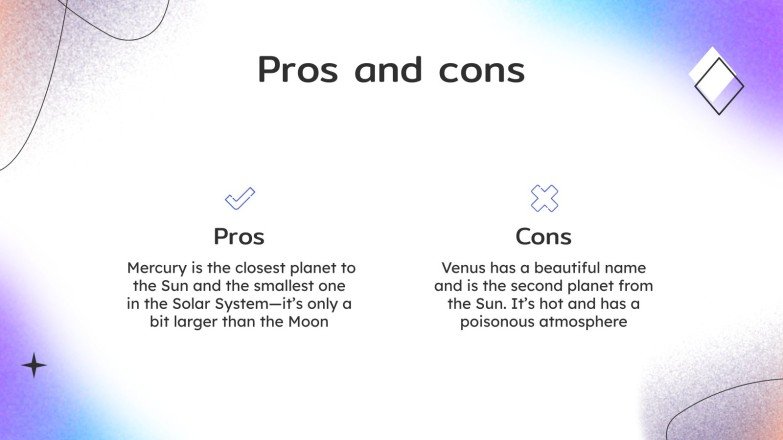 Pros and cons

Pros

Mercury is the closest planet to the Sun and the smallest one in the Solar System—it's only a bit larger than the Moon

Cons

Venus has a beautiful name and is the second planet from the Sun. It's hot and has a poisonous atmosphere